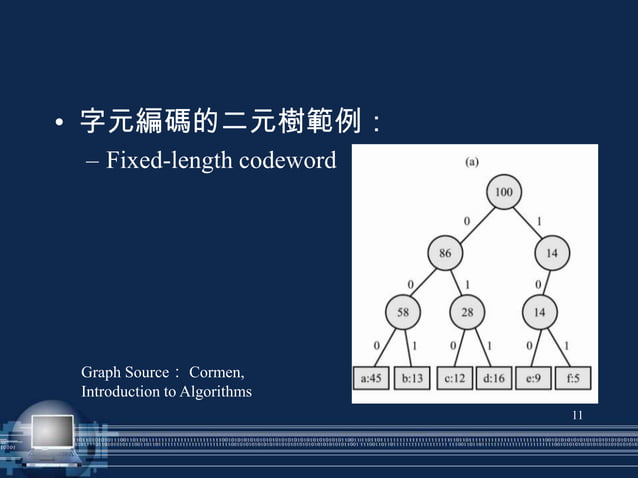 • 字元編碼的二元樹範例：

– Fixed-length codeword

(a)

100

0

1

86

14

0

1

0

58

28

14

0

1

0

1

0

1

a:45

b:13

c:12

d:16

e:9

f:5

Graph Source： Cormen, Introduction to Algorithms

11